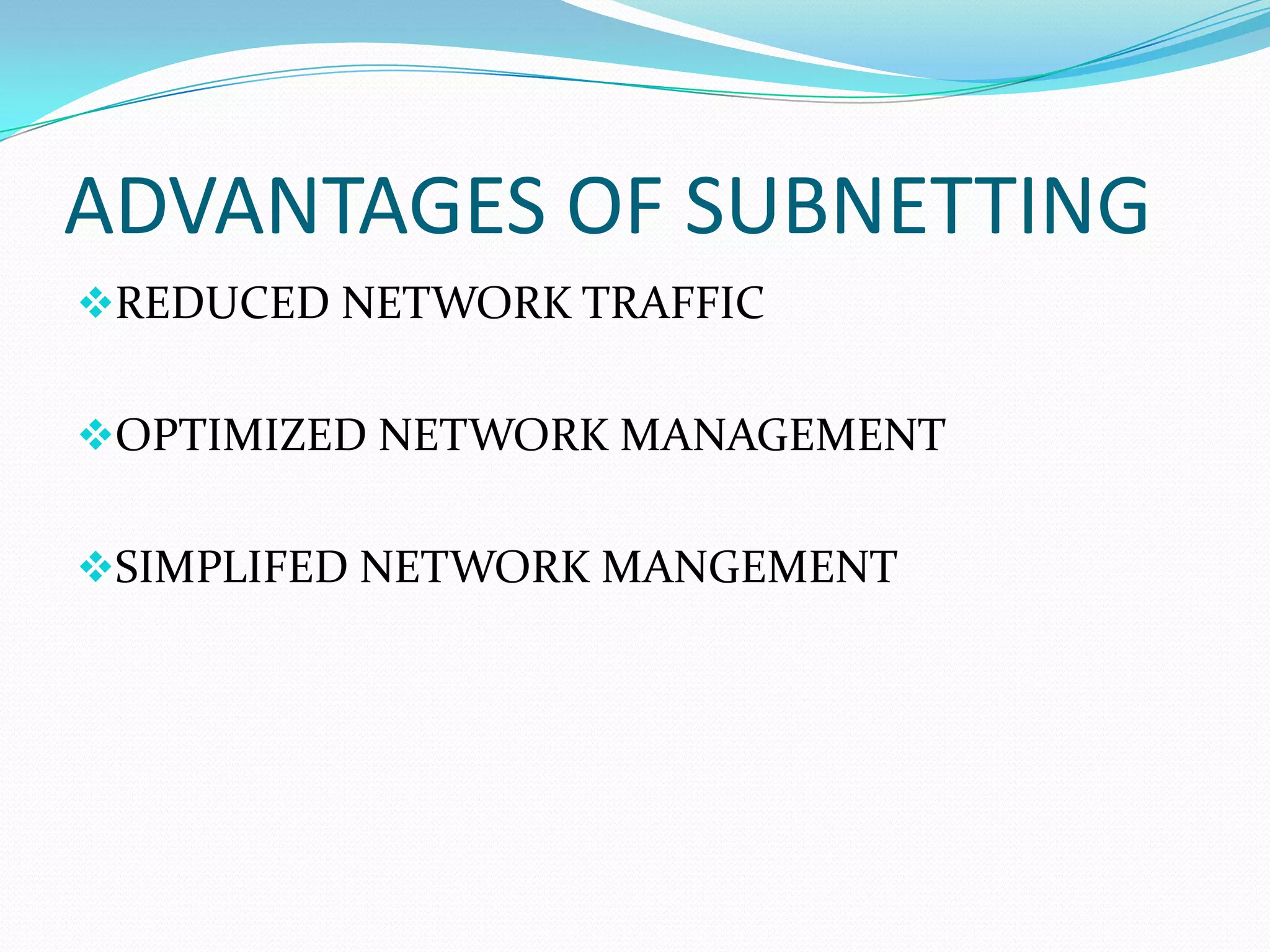 ADVANTAGES OF SUBNETTING

❖REDUCED NETWORK TRAFFIC

❖OPTIMIZED NETWORK MANAGEMENT

❖SIMPLIFED NETWORK MANGEMENT